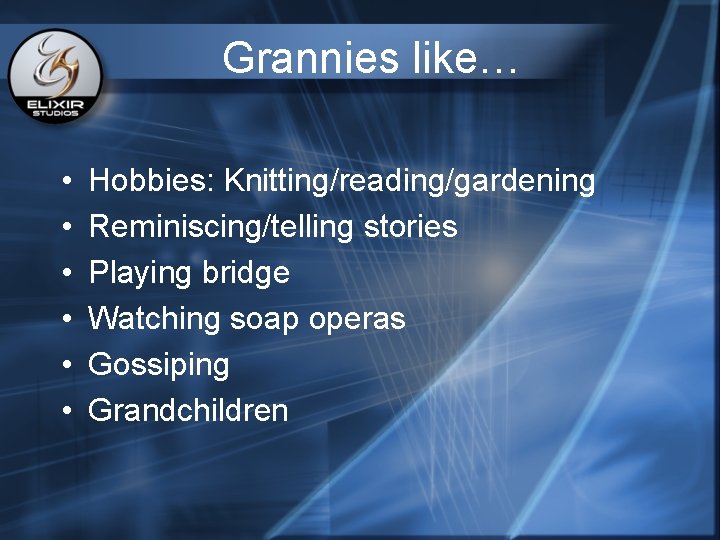 ELIXIR
STUDIOS

Grannies like…

• Hobbies: Knitting/reading/gardening
• Reminiscing/telling stories
• Playing bridge
• Watching soap operas
• Gossiping
• Grandchildren